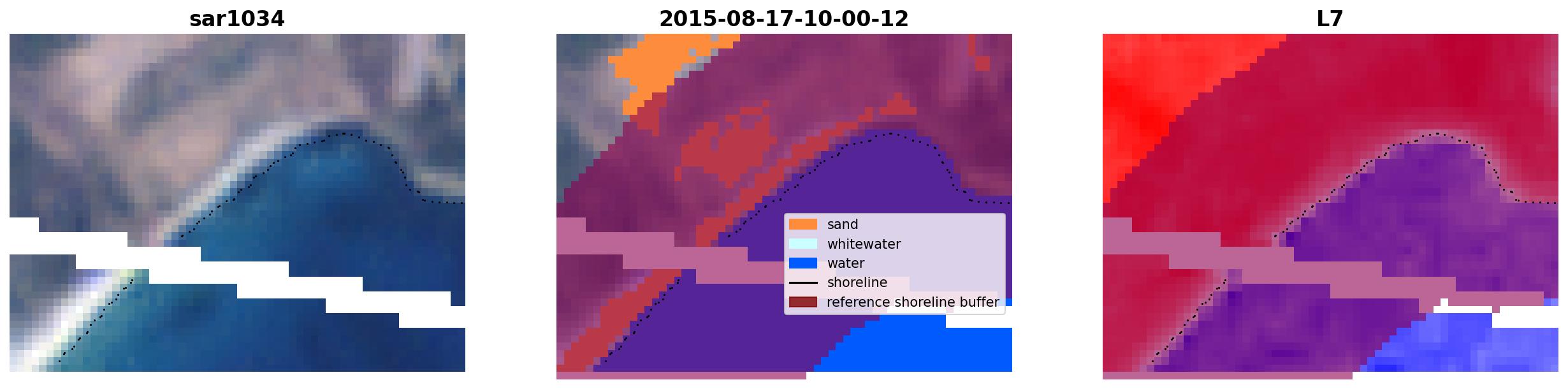 sar1034

2015-08-17-10-00-12

L7

sand
whitewater
water
shoreline
reference shoreline buffer